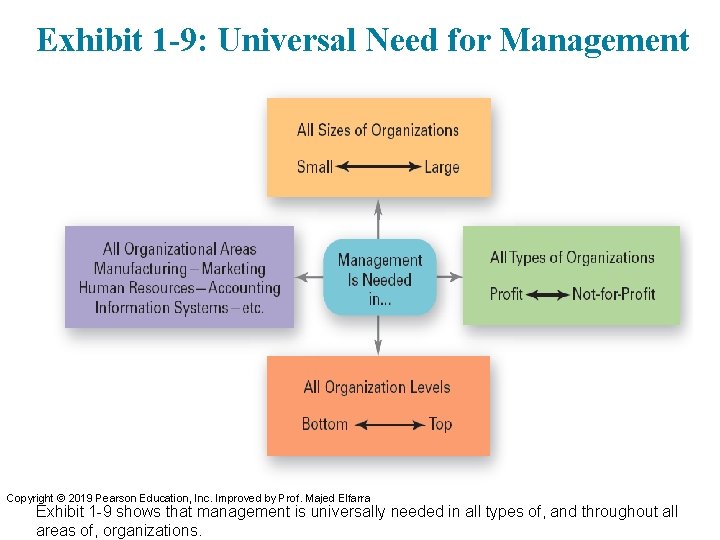 Exhibit 1-9: Universal Need for Management

All Sizes of Organizations

Small ⟷ Large

All Organizational Areas
Manufacturing – Marketing
Human Resources – Accounting
Information Systems – etc.

Management Is Needed in...

All Types of Organizations

Profit ⟷ Not-for-Profit

All Organization Levels

Bottom ⟷ Top

Copyright © 2019 Pearson Education, Inc. Improved by Prof. Majed Elfarra

Exhibit 1-9 shows that management is universally needed in all types of, and throughout all areas of, organizations.